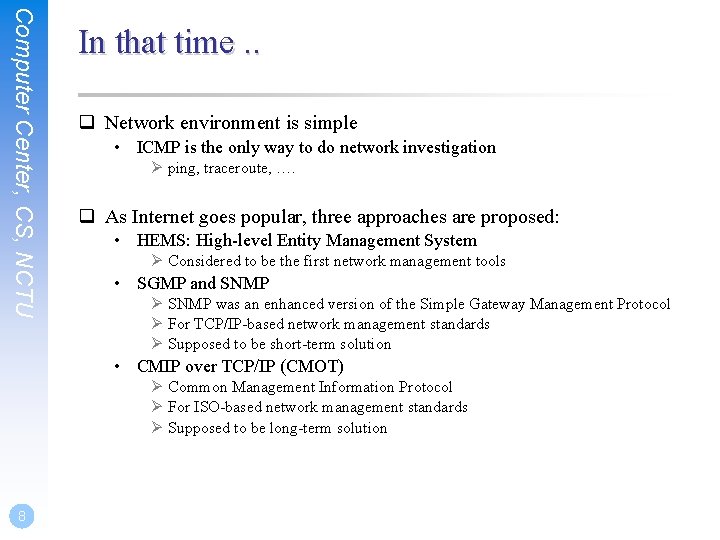 Computer Center, CS, NCTU

In that time ..

❑ Network environment is simple
• ICMP is the only way to do network investigation
➢ ping, traceroute, ….

❑ As Internet goes popular, three approaches are proposed:
• HEMS: High-level Entity Management System
➢ Considered to be the first network management tools
• SGMP and SNMP
➢ SNMP was an enhanced version of the Simple Gateway Management Protocol
➢ For TCP/IP-based network management standards
➢ Supposed to be short-term solution
• CMIP over TCP/IP (CMOT)
➢ Common Management Information Protocol
➢ For ISO-based network management standards
➢ Supposed to be long-term solution

8